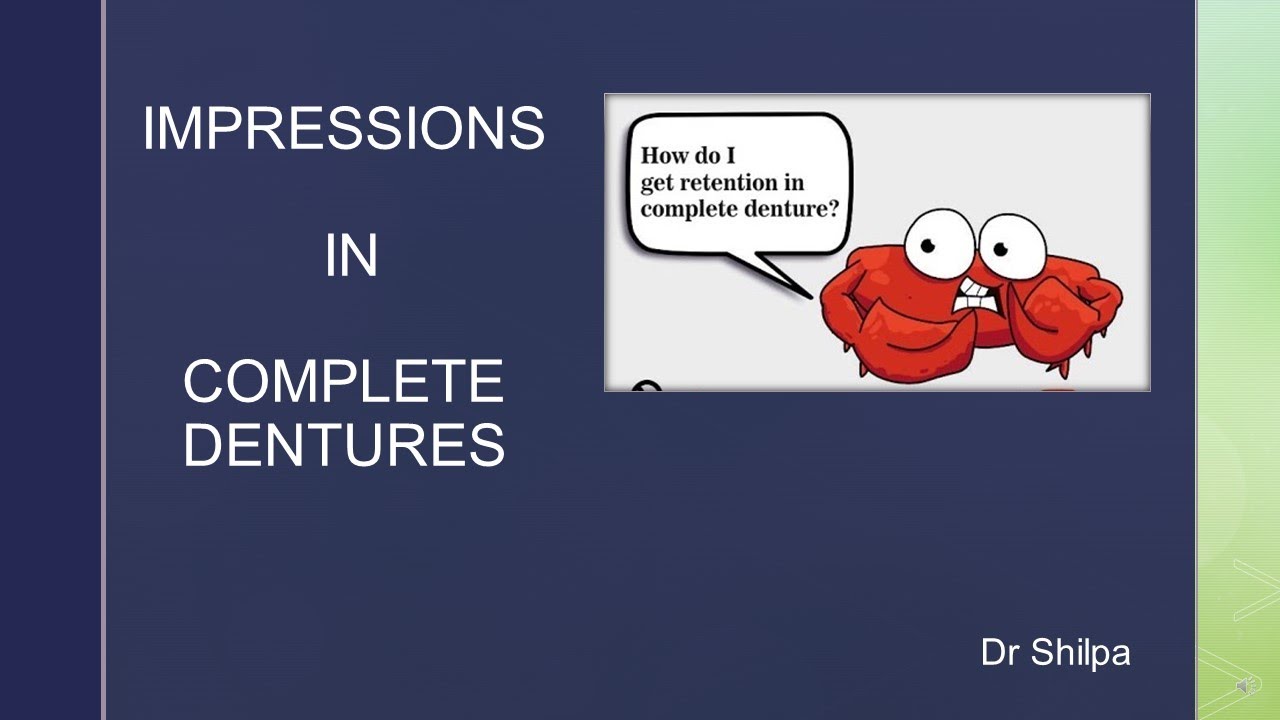 IMPRESSIONS

IN

COMPLETE DENTURES

How do I get retention in complete denture?

Dr Shilpa